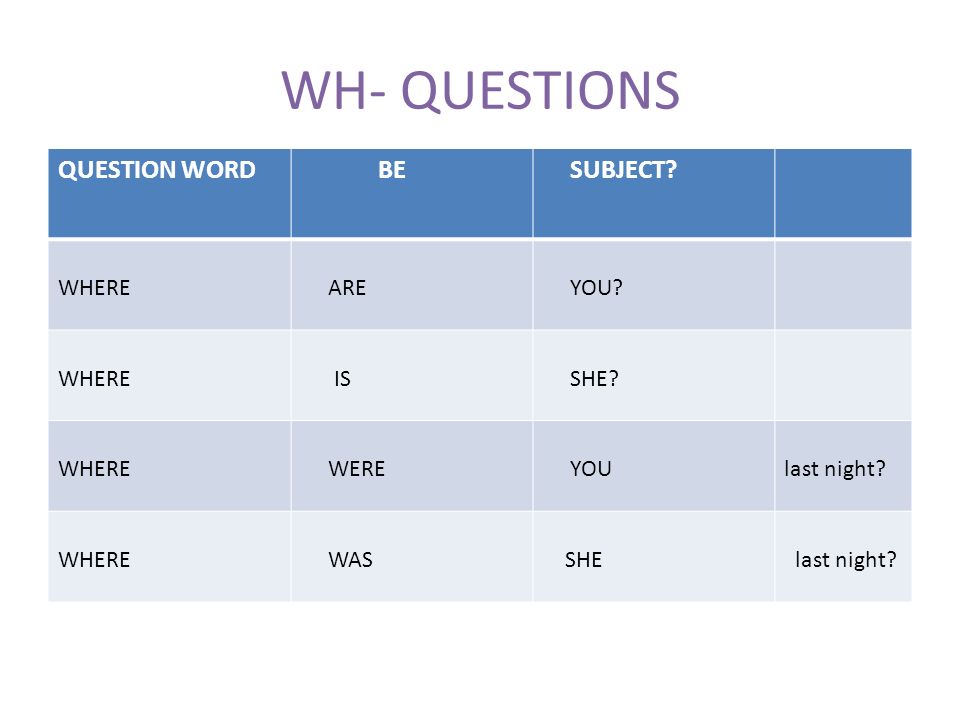 WH- QUESTIONS

| QUESTION WORD | BE | SUBJECT? | |
|---|---|---|---|
| WHERE | ARE | YOU? | |
| WHERE | IS | SHE? | |
| WHERE | WERE | YOU | last night? |
| WHERE | WAS | SHE | last night? |